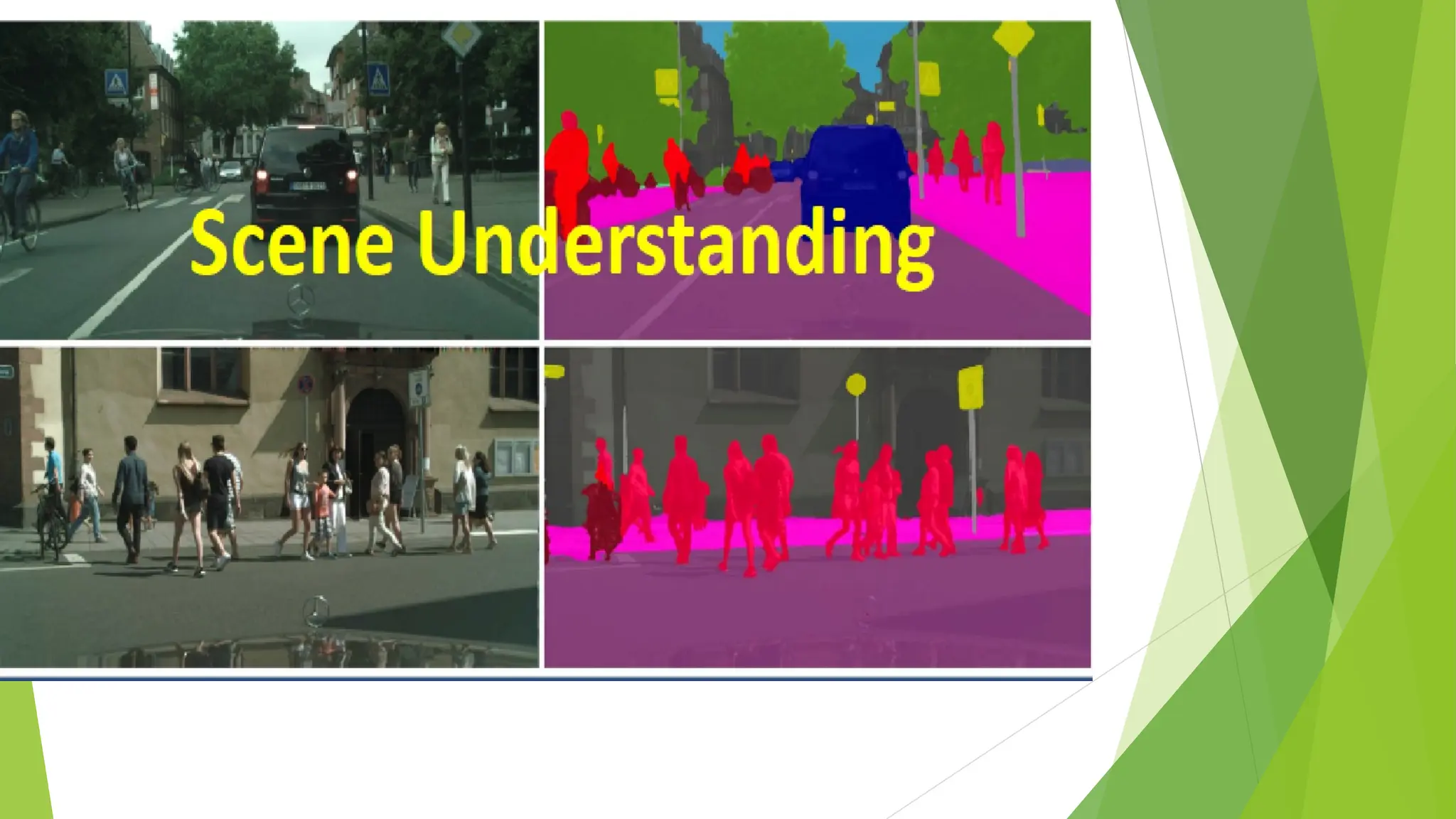 Scene Understanding